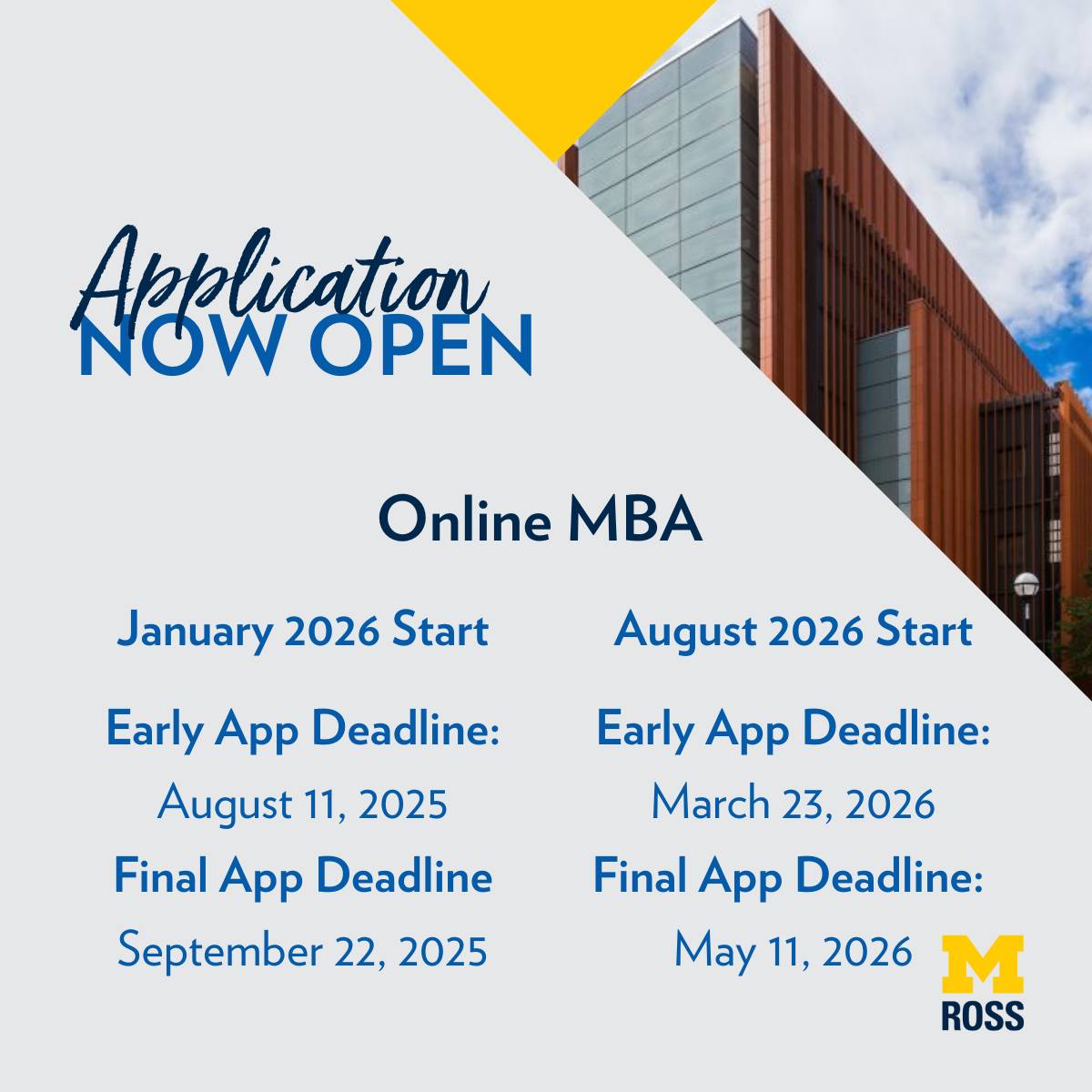 Application
NOW OPEN

Online MBA

January 2026 Start

Early App Deadline:

August 11, 2025

Final App Deadline

September 22, 2025

August 2026 Start

Early App Deadline:

March 23, 2026

Final App Deadline:

May 11, 2026

M
ROSS